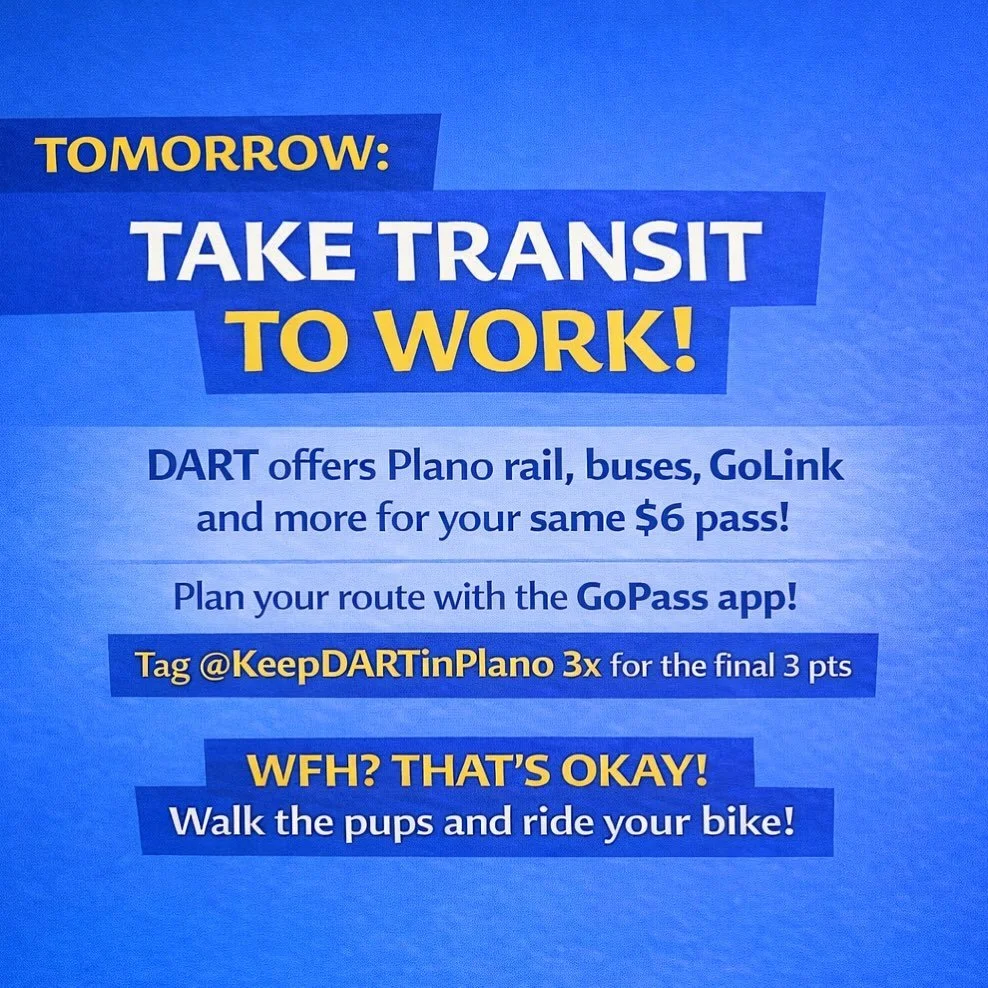 TOMORROW:

TAKE TRANSIT TO WORK!

DART offers Plano rail, buses, GoLink and more for your same $6 pass!

Plan your route with the GoPass app!

Tag @KeepDARTinPlano 3x for the final 3 pts

WFH? THAT'S OKAY!
Walk the pups and ride your bike!